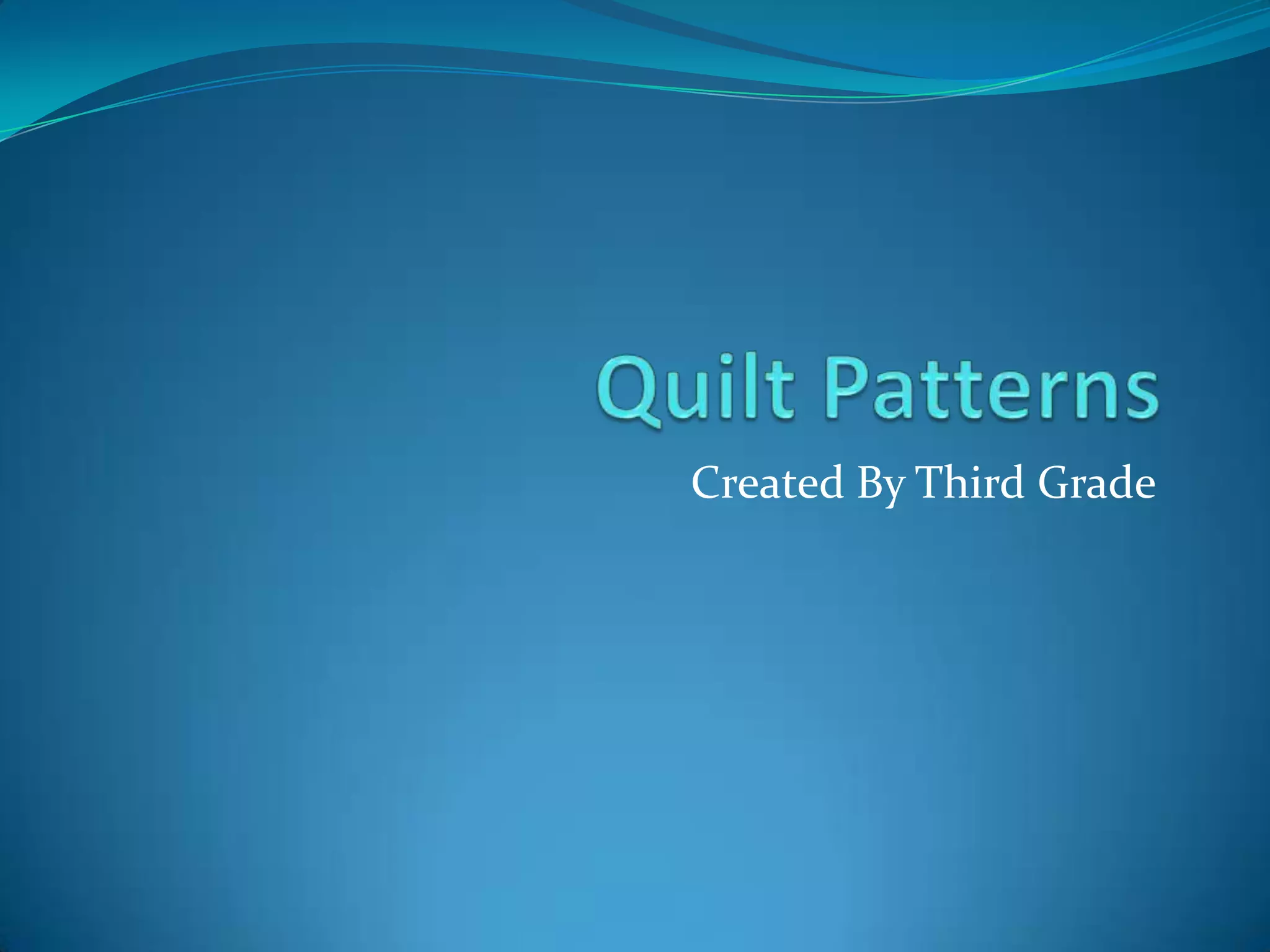 Quilt Patterns

Created By Third Grade